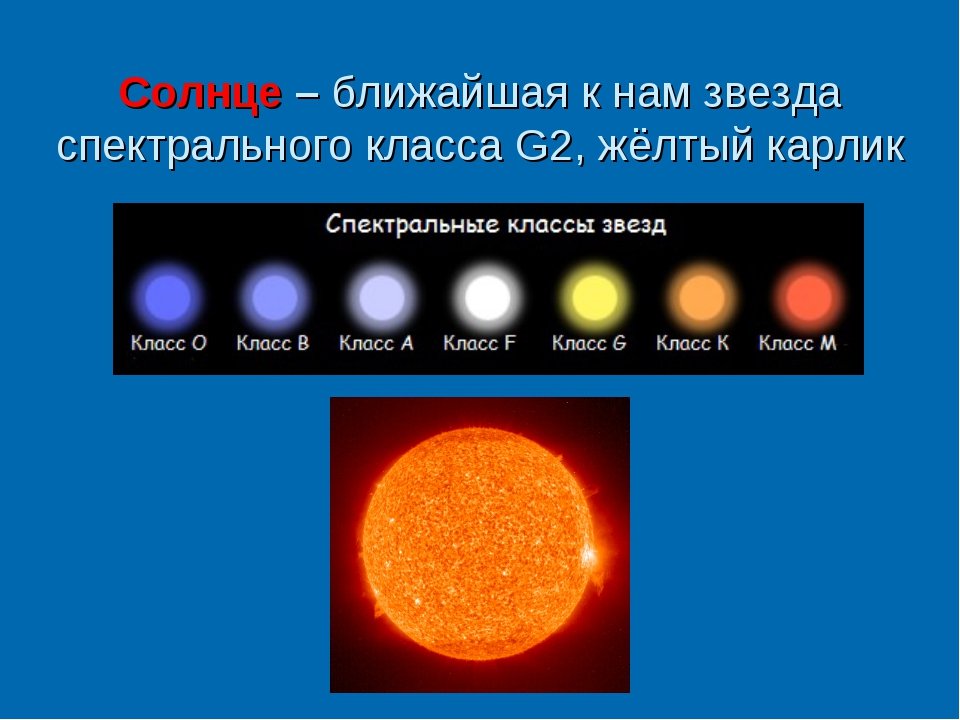 Солнце – ближайшая к нам звезда спектрального класса G2, жёлтый карлик

Спектральные классы звезд

Класс O Класс B Класс A Класс F Класс G Класс K Класс M